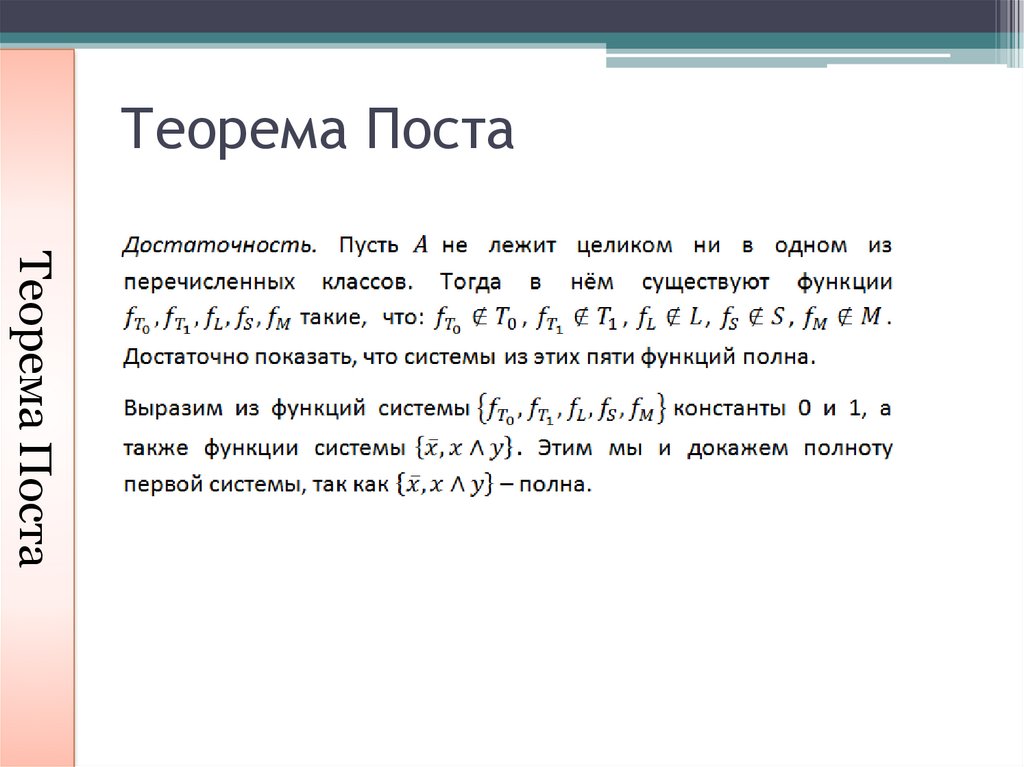 Теорема Поста

Теорема Поста

Достаточность. Пусть $A$ не лежит целиком ни в одном из перечисленных классов. Тогда в нём существуют функции $f_{T_0}, f_{T_1}, f_L, f_S, f_M$ такие, что: $f_{T_0} \notin T_0$, $f_{T_1} \notin T_1$, $f_L \notin L$, $f_S \notin S$, $f_M \notin M$. Достаточно показать, что системы из этих пяти функций полна.

Выразим из функций системы $\{f_{T_0}, f_{T_1}, f_L, f_S, f_M\}$ константы 0 и 1, а также функции системы $\{\bar{x}, x \wedge y\}$. Этим мы и докажем полноту первой системы, так как $\{\bar{x}, x \wedge y\}$ – полна.